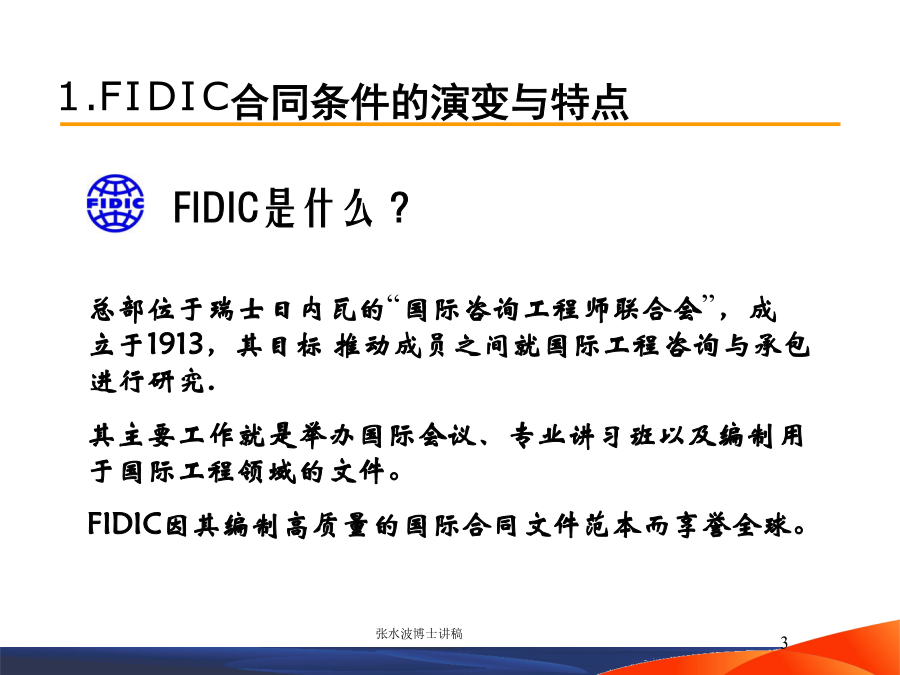 1.FIDIC合同条件的演变与特点

FIDIC

FIDIC是什么？

总部位于瑞士日内瓦的“国际咨询工程师联合会”，成立于1913，其目标 推动成员之间就国际工程咨询与承包进行研究.

其主要工作就是举办国际会议、专业讲习班以及编制用于国际工程领域的文件。

FIDIC因其编制高质量的国际合同文件范本而享誉全球。

张水波博士讲稿

3